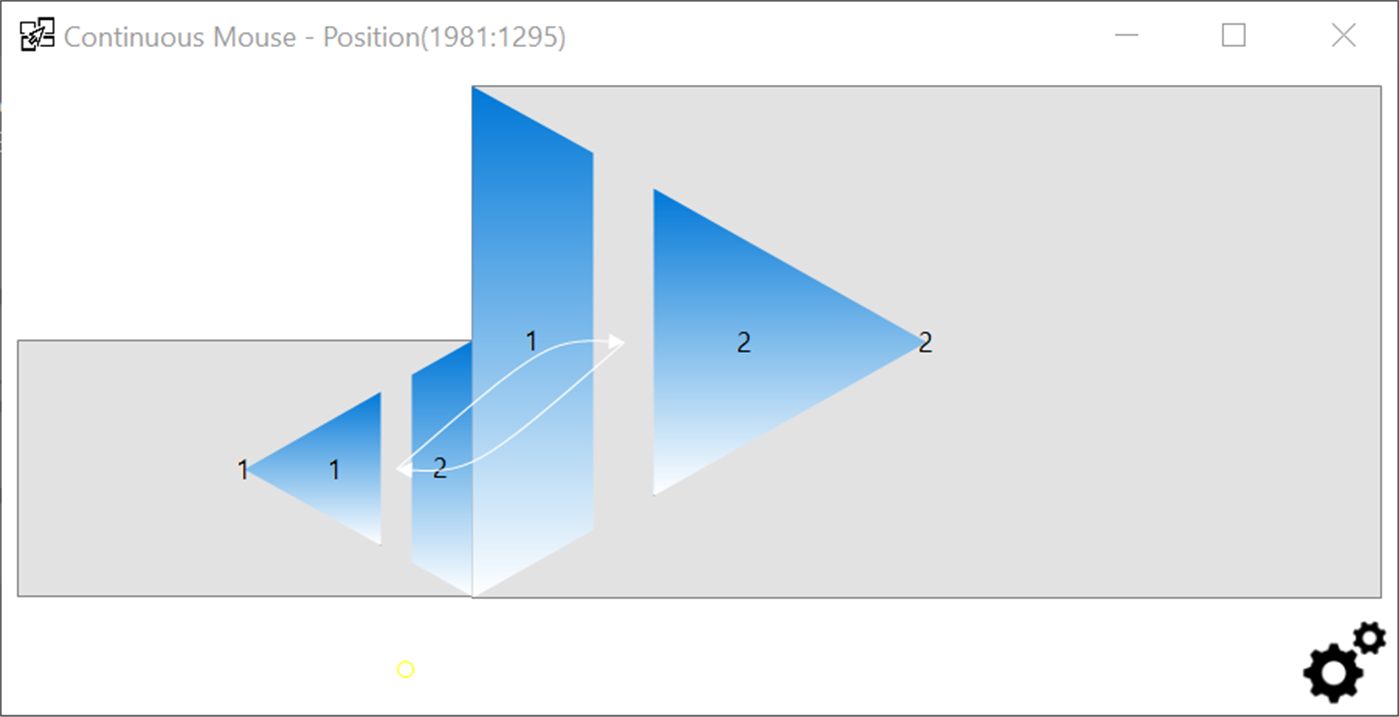 Continuous Mouse - Position(1981:1295)

1

2

2

1

1

2